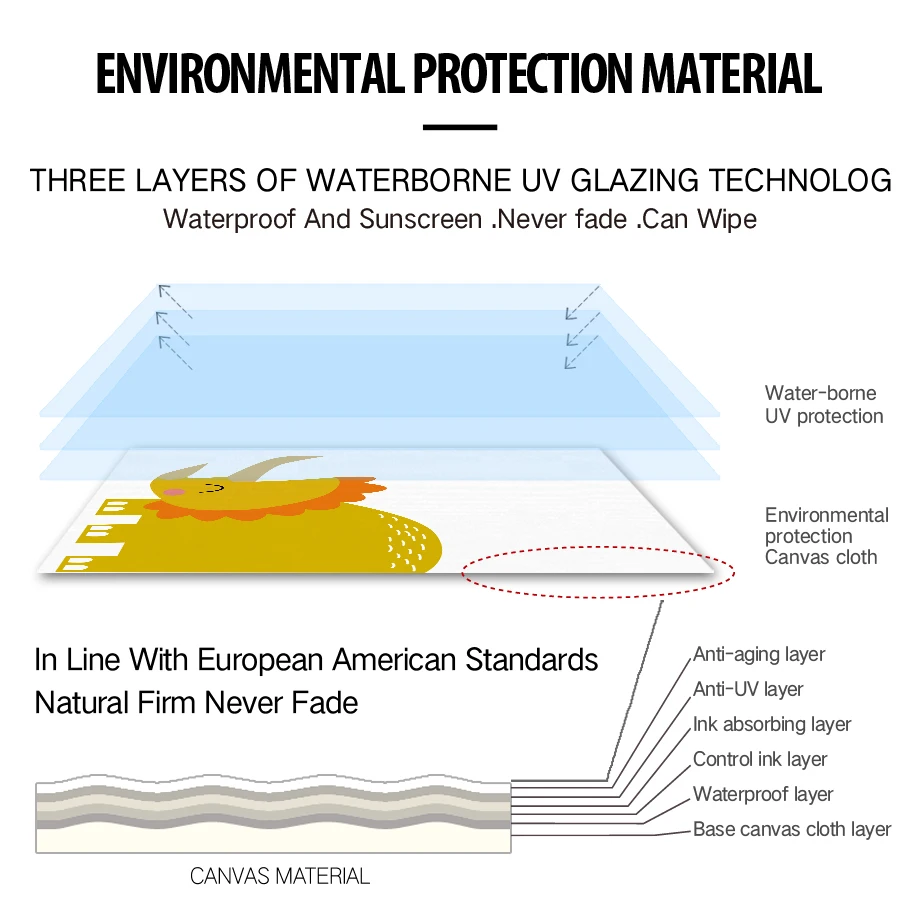 ENVIRONMENTAL PROTECTION MATERIAL

THREE LAYERS OF WATERBORNE UV GLAZING TECHNOLOG
Waterproof And Sunscreen .Never fade .Can Wipe

Water-borne UV protection

Environmental protection Canvas cloth

In Line With European American Standards
Natural Firm Never Fade

Anti-aging layer
Anti-UV layer
Ink absorbing layer
Control ink layer
Waterproof layer
Base canvas cloth layer

CANVAS MATERIAL